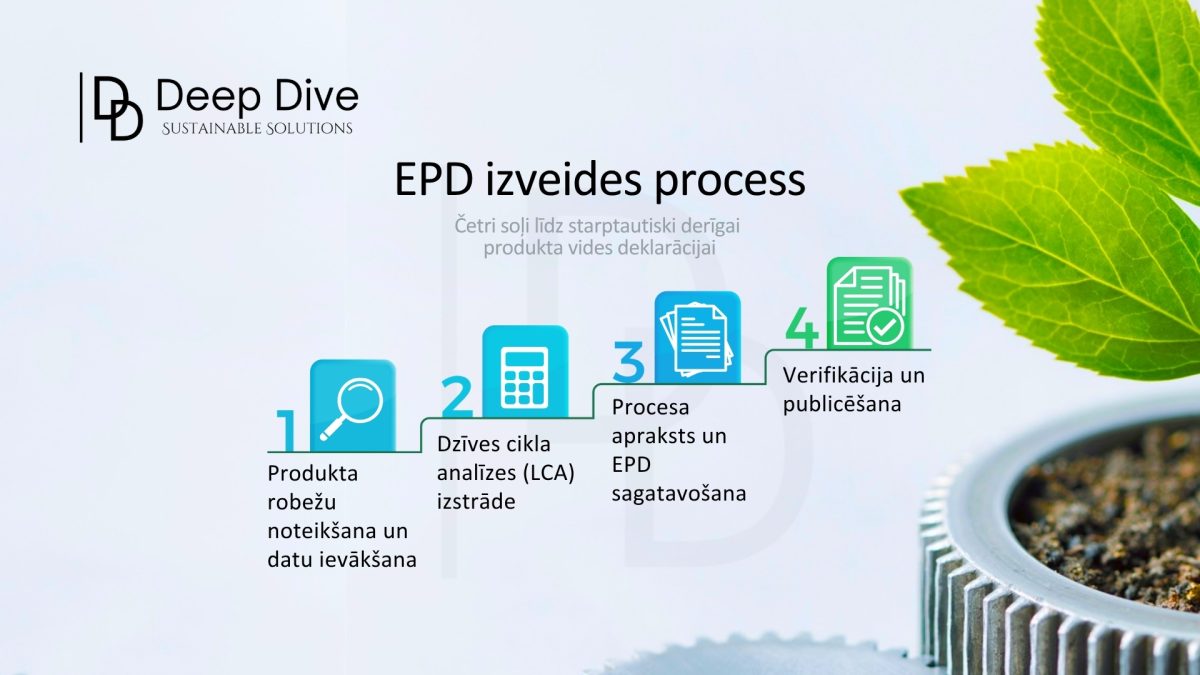 DD Deep Dive
SUSTAINABLE SOLUTIONS

EPD izveides process

Četri soļi līdz starptautiski derīgai produkta vides deklarācijai

1
Produkta robežu noteikšana un datu ievākšana

2
Dzīves cikla analīzes (LCA) izstrāde

3
Procesa apraksts un EPD sagatavošana

4
Verifikācija un publicēšana